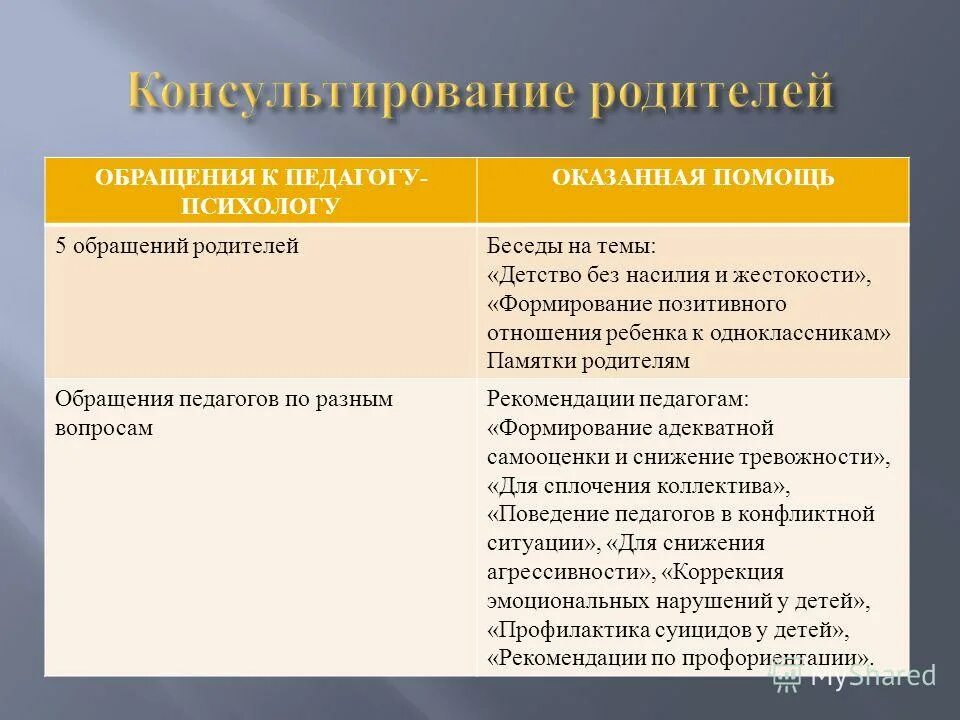 Консультирование родителей

| ОБРАЩЕНИЯ К ПЕДАГОГУ-ПСИХОЛОГУ | ОКАЗАННАЯ ПОМОЩЬ |
|---|---|
| 5 обращений родителей | Беседы на темы: «Детство без насилия и жестокости», «Формирование позитивного отношения ребенка к одноклассникам» Памятки родителям |
| Обращения педагогов по разным вопросам | Рекомендации педагогам: «Формирование адекватной самооценки и снижение тревожности», «Для сплочения коллектива», «Поведение педагогов в конфликтной ситуации», «Для снижения агрессивности», «Коррекция эмоциональных нарушений у детей», «Профилактика суицидов у детей», «Рекомендации по профориентации». |

MyShared